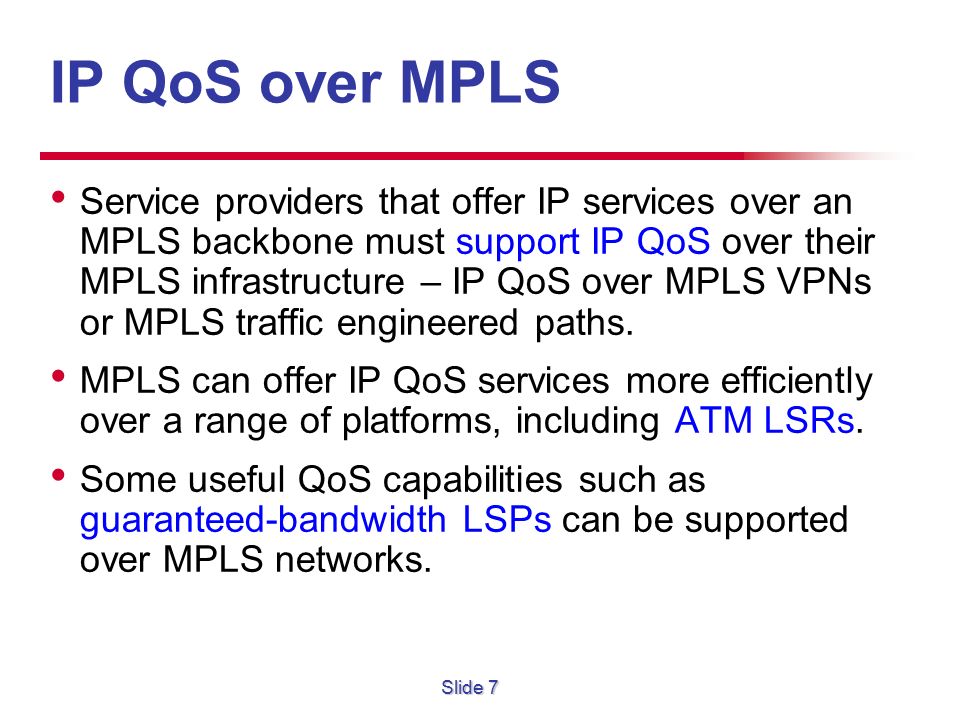 IP QoS over MPLS

• Service providers that offer IP services over an MPLS backbone must support IP QoS over their MPLS infrastructure – IP QoS over MPLS VPNs or MPLS traffic engineered paths.

• MPLS can offer IP QoS services more efficiently over a range of platforms, including ATM LSRs.

• Some useful QoS capabilities such as guaranteed-bandwidth LSPs can be supported over MPLS networks.

Slide 7